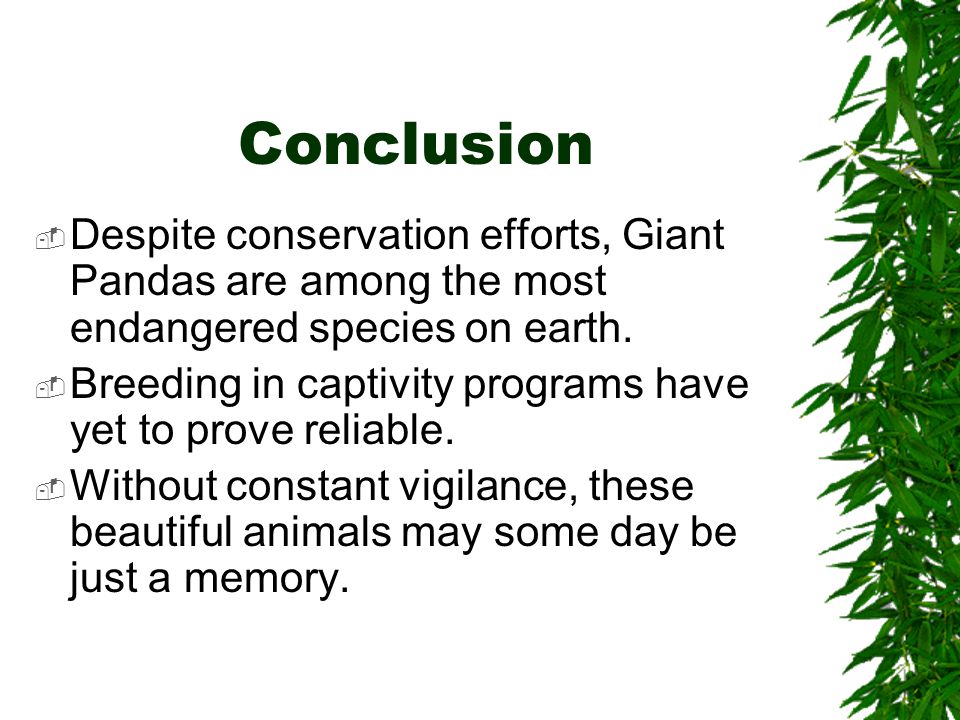 Conclusion

Despite conservation efforts, Giant Pandas are among the most endangered species on earth.

Breeding in captivity programs have yet to prove reliable.

Without constant vigilance, these beautiful animals may some day be just a memory.